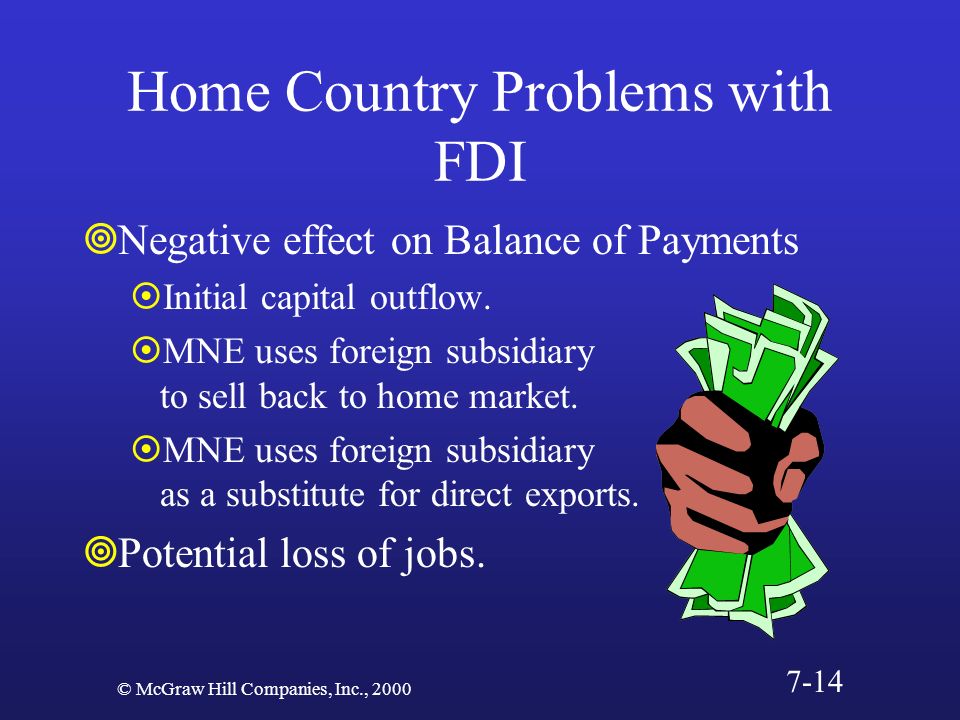 Home Country Problems with FDI

Negative effect on Balance of Payments

Initial capital outflow.

MNE uses foreign subsidiary to sell back to home market.

MNE uses foreign subsidiary as a substitute for direct exports.

Potential loss of jobs.

© McGraw Hill Companies, Inc., 2000

7-14